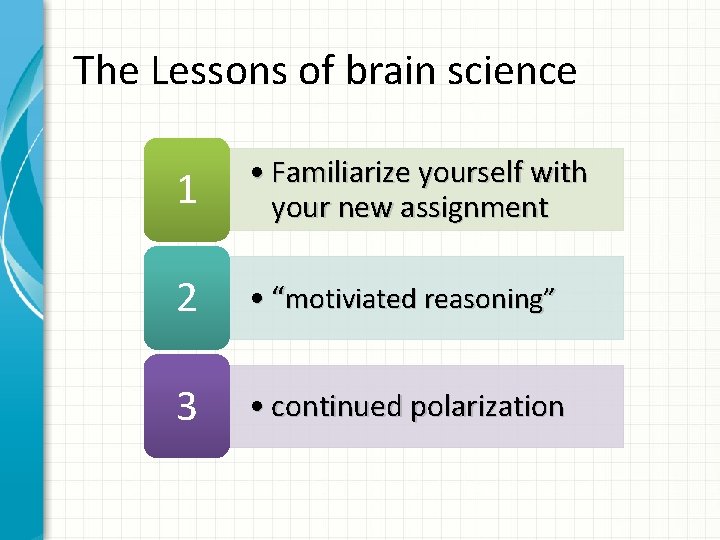 The Lessons of brain science

1

• Familiarize yourself with your new assignment

2

• “motiviated reasoning”

3

• continued polarization